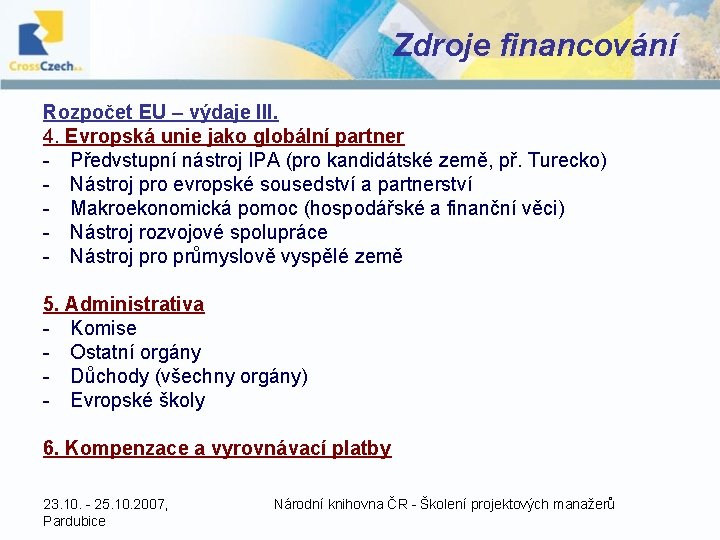 CrossCzech a.s.

Zdroje financování

Rozpočet EU – výdaje III.
4. Evropská unie jako globální partner
- Předvstupní nástroj IPA (pro kandidátské země, př. Turecko)
- Nástroj pro evropské sousedství a partnerství
- Makroekonomická pomoc (hospodářské a finanční věci)
- Nástroj rozvojové spolupráce
- Nástroj pro průmyslově vyspělé země

5. Administrativa
- Komise
- Ostatní orgány
- Důchody (všechny orgány)
- Evropské školy

6. Kompenzace a vyrovnávací platby

23.10. - 25.10.2007, Pardubice

Národní knihovna ČR - Školení projektových manažerů